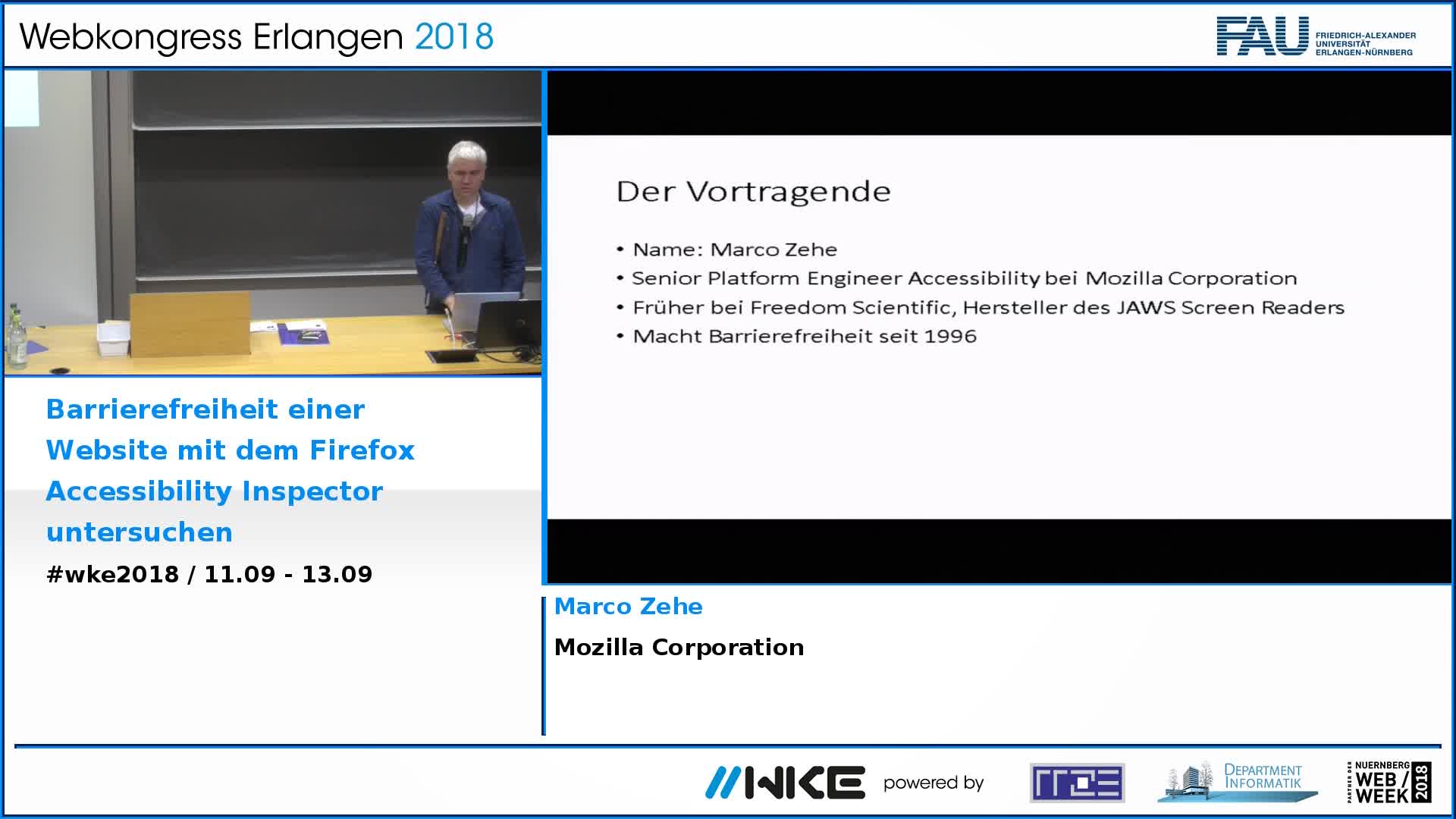 Webkongress Erlangen 2018

FAU FRIEDRICH-ALEXANDER UNIVERSITÄT ERLANGEN-NÜRNBERG

Der Vortragende

• Name: Marco Zehe
• Senior Platform Engineer Accessibility bei Mozilla Corporation
• Früher bei Freedom Scientific, Hersteller des JAWS Screen Readers
• Macht Barrierefreiheit seit 1996

Barrierefreiheit einer Website mit dem Firefox Accessibility Inspector untersuchen

#wke2018 / 11.09 - 13.09

Marco Zehe

Mozilla Corporation

//WKE powered by

RRZE

DEPARTMENT INFORMATIK

PARTNER DER NUERNBERG WEB / WEEK 2018